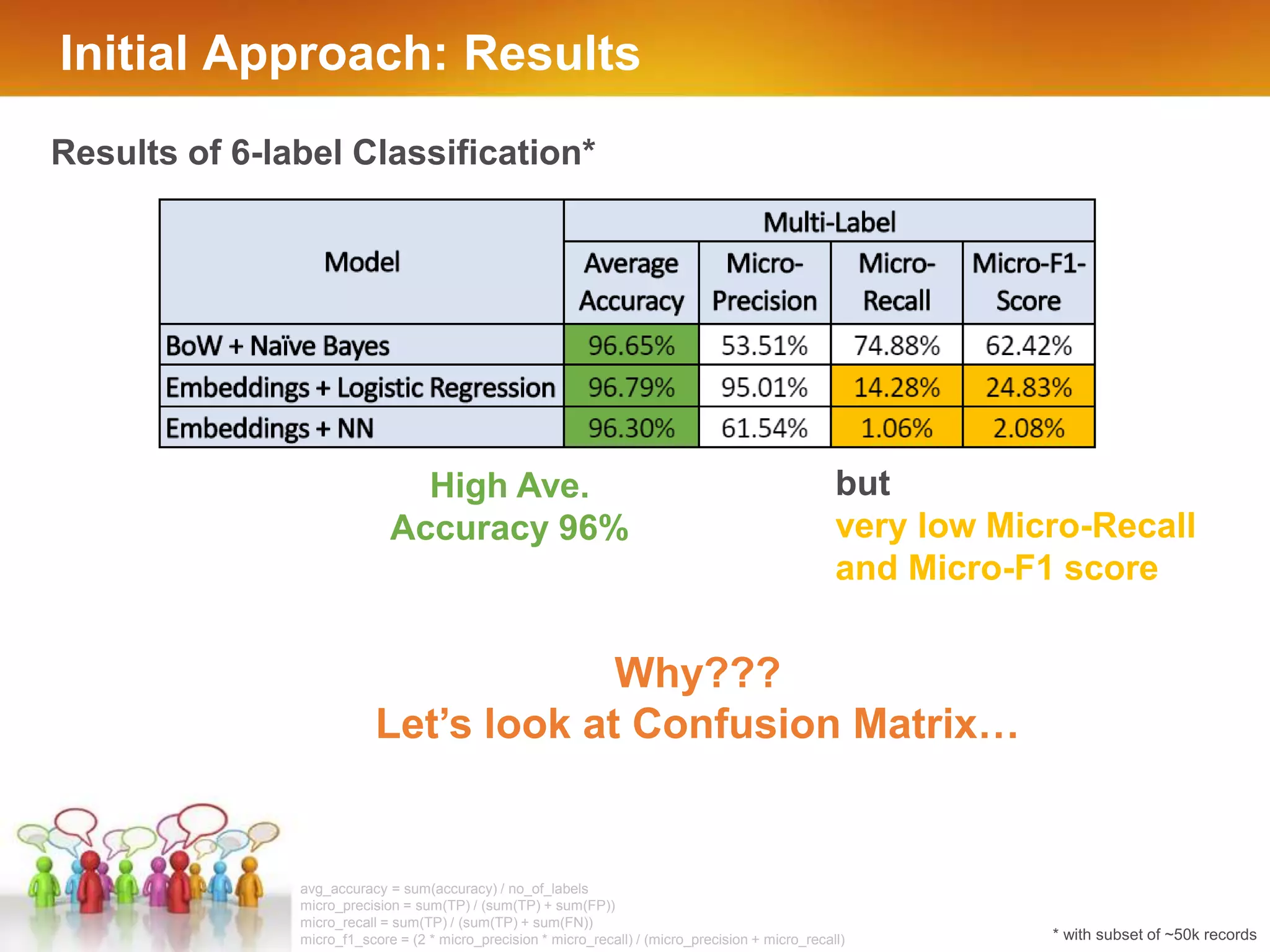 Initial Approach: Results

Results of 6-label Classification*

| Model | Multi-Label | | | |
|---|---|---|---|---|
| | Average Accuracy | Micro-Precision | Micro-Recall | Micro-F1-Score |
| BoW + Naïve Bayes | 96.65% | 53.51% | 74.88% | 62.42% |
| Embeddings + Logistic Regression | 96.79% | 95.01% | 14.28% | 24.83% |
| Embeddings + NN | 96.30% | 61.54% | 1.06% | 2.08% |

High Ave. Accuracy 96%

but very low Micro-Recall and Micro-F1 score

Why???
Let’s look at Confusion Matrix…

avg_accuracy = sum(accuracy) / no_of_labels
micro_precision = sum(TP) / (sum(TP) + sum(FP))
micro_recall = sum(TP) / (sum(TP) + sum(FN))
micro_f1_score = (2 * micro_precision * micro_recall) / (micro_precision + micro_recall)

* with subset of ~50k records